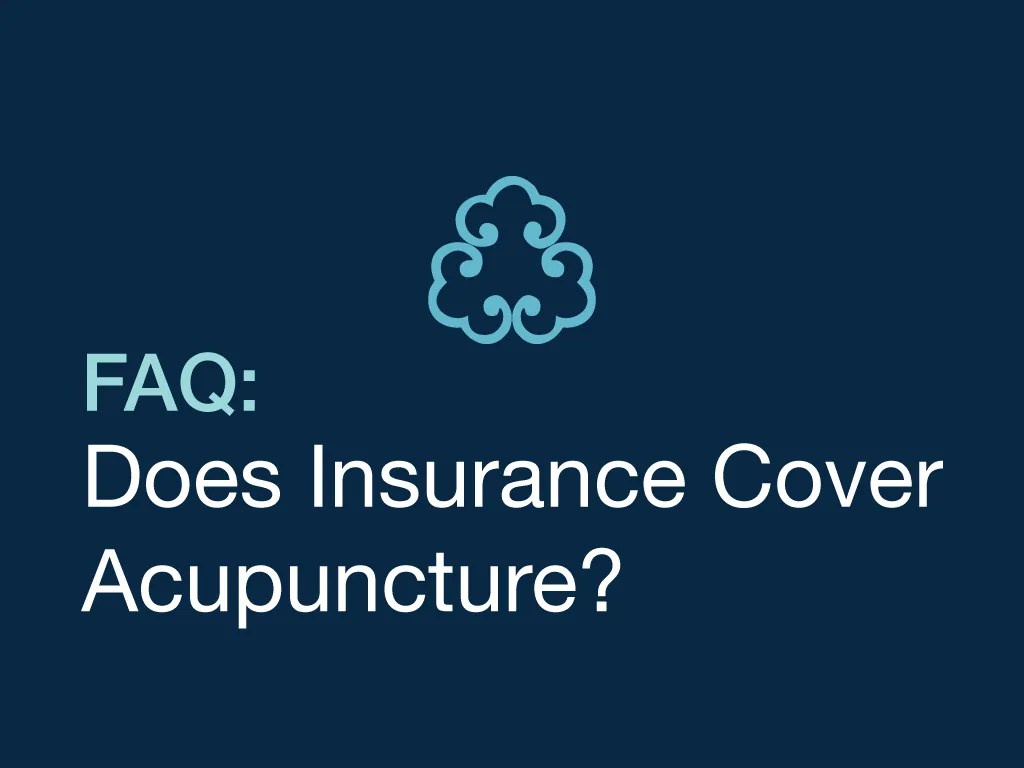 FAQ:
Does Insurance Cover Acupuncture?